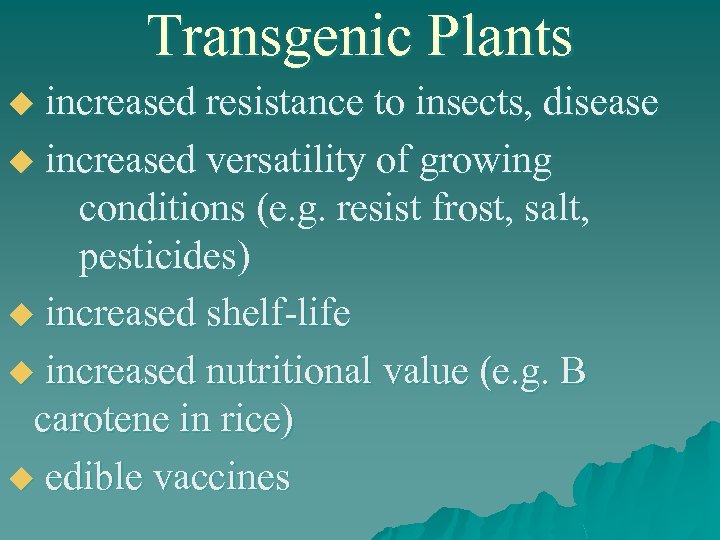 Transgenic Plants

◆ increased resistance to insects, disease

◆ increased versatility of growing conditions (e.g. resist frost, salt, pesticides)

◆ increased shelf-life

◆ increased nutritional value (e.g. B carotene in rice)

◆ edible vaccines